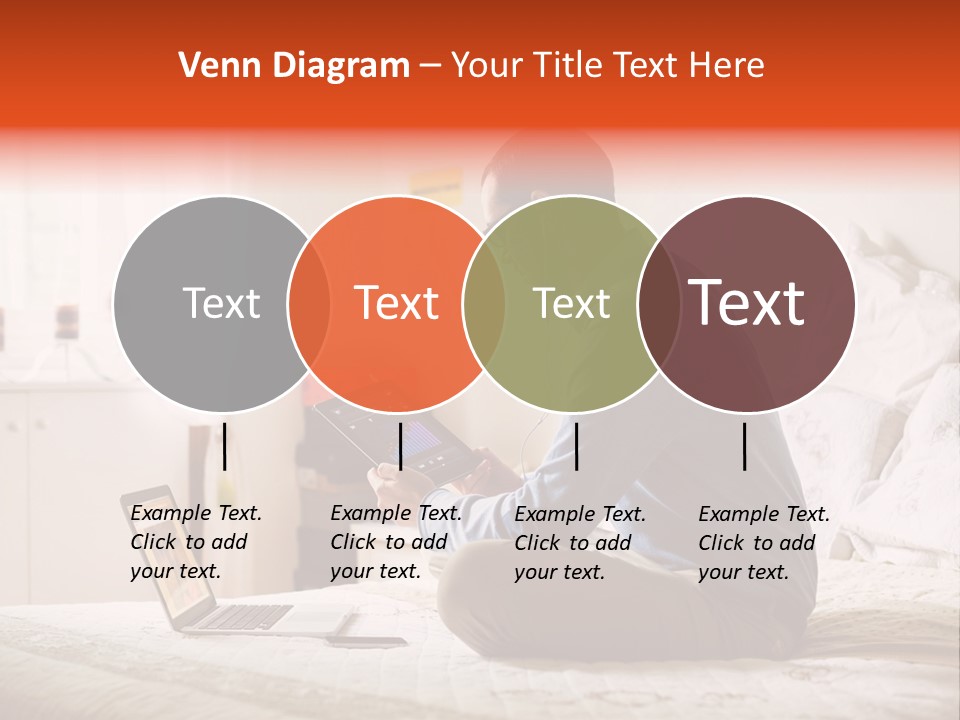 Venn Diagram – Your Title Text Here

Text

Text

Text

Text

Example Text. Click to add your text.

Example Text. Click to add your text.

Example Text. Click to add your text.

Example Text. Click to add your text.